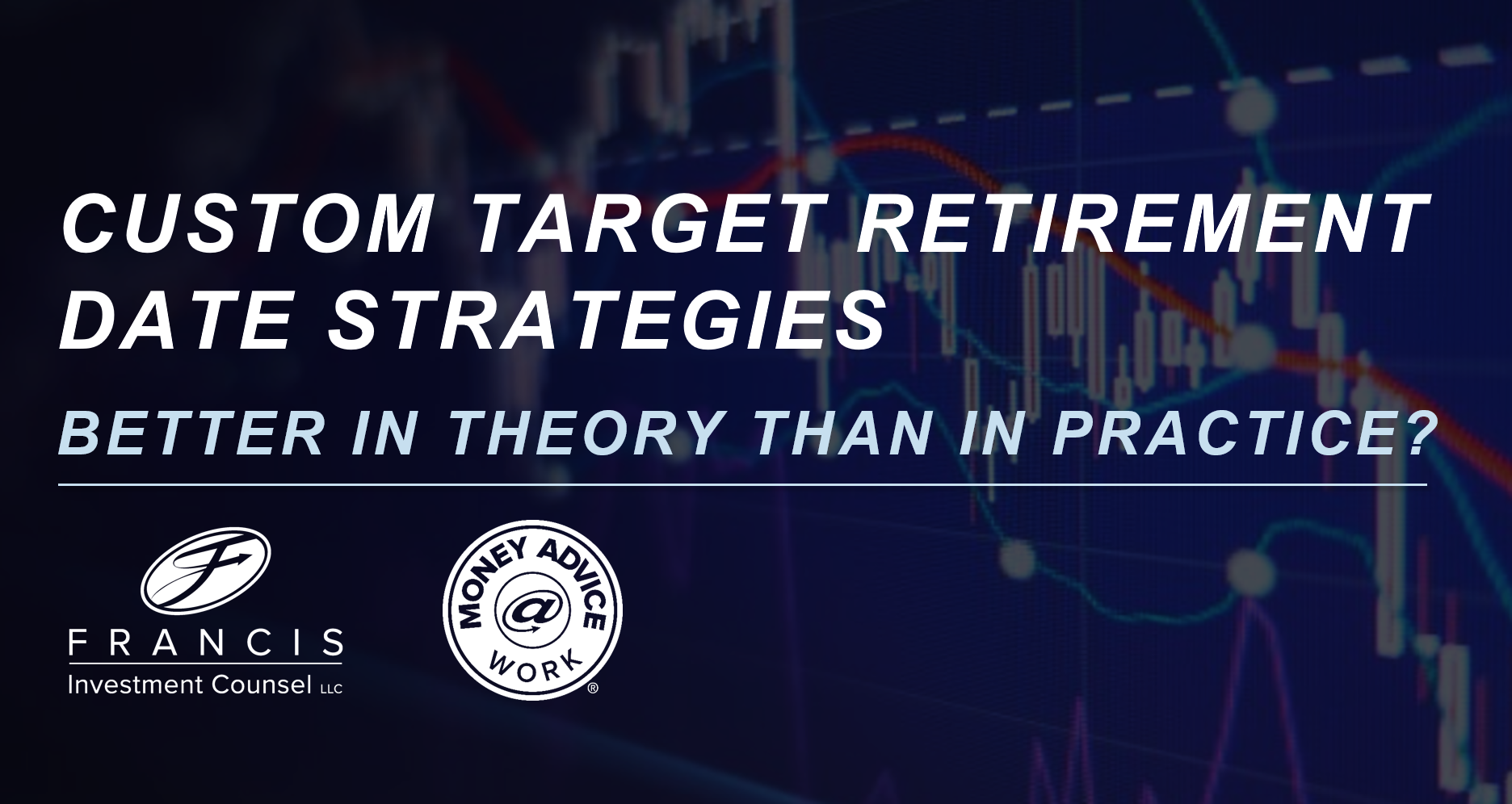 CUSTOM TARGET RETIREMENT DATE STRATEGIES

BETTER IN THEORY THAN IN PRACTICE?

F

FRANCIS
Investment Counsel LLC

MONEY ADVICE
@
WORK
®